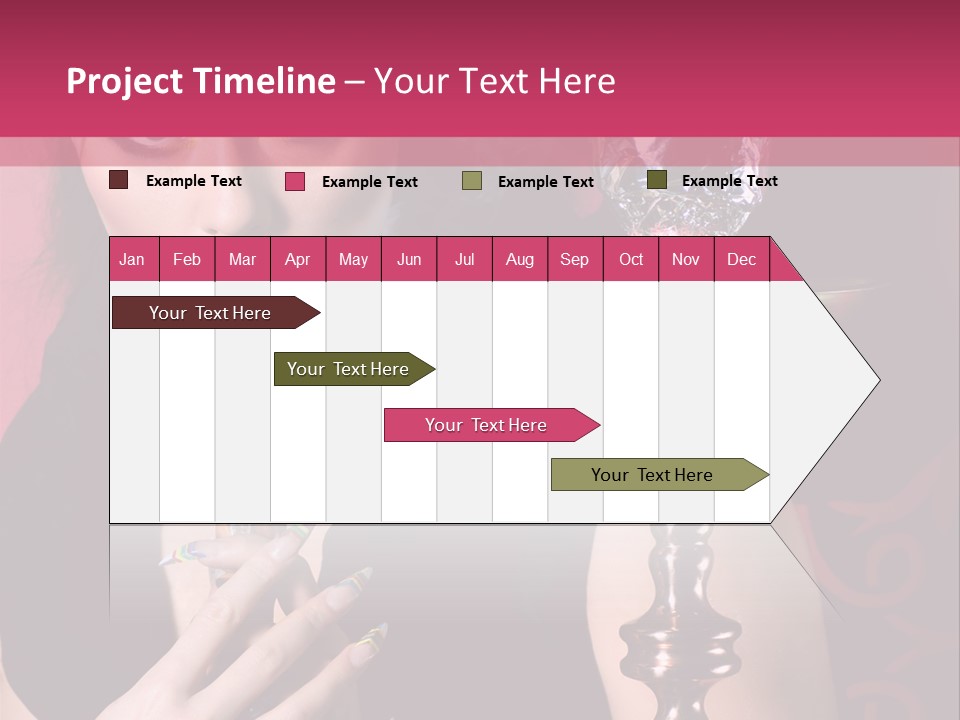 Project Timeline – Your Text Here

Example Text Example Text Example Text Example Text

| Jan | Feb | Mar | Apr | May | Jun | Jul | Aug | Sep | Oct | Nov | Dec |
|---|---|---|---|---|---|---|---|---|---|---|---|

Your Text Here

Your Text Here

Your Text Here

Your Text Here